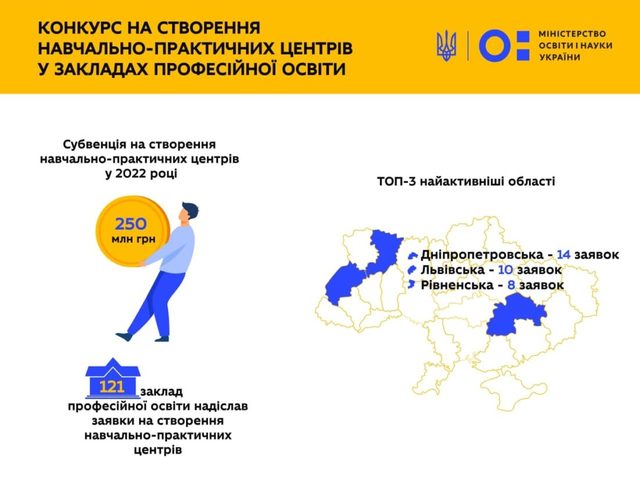 КОНКУРС НА СТВОРЕННЯ НАВЧАЛЬНО-ПРАКТИЧНИХ ЦЕНТРІВ У ЗАКЛАДАХ ПРОФЕСІЙНОЇ ОСВІТИ

МІНІСТЕРСТВО ОСВІТИ І НАУКИ УКРАЇНИ

Субвенція на створення навчально-практичних центрів у 2022 році

250 млн грн

121 заклад професійної освіти надіслав заявки на створення навчально-практичних центрів

ТОП-3 найактивніші області

Дніпропетровська - 14 заявок
Львівська - 10 заявок
Рівненська - 8 заявок